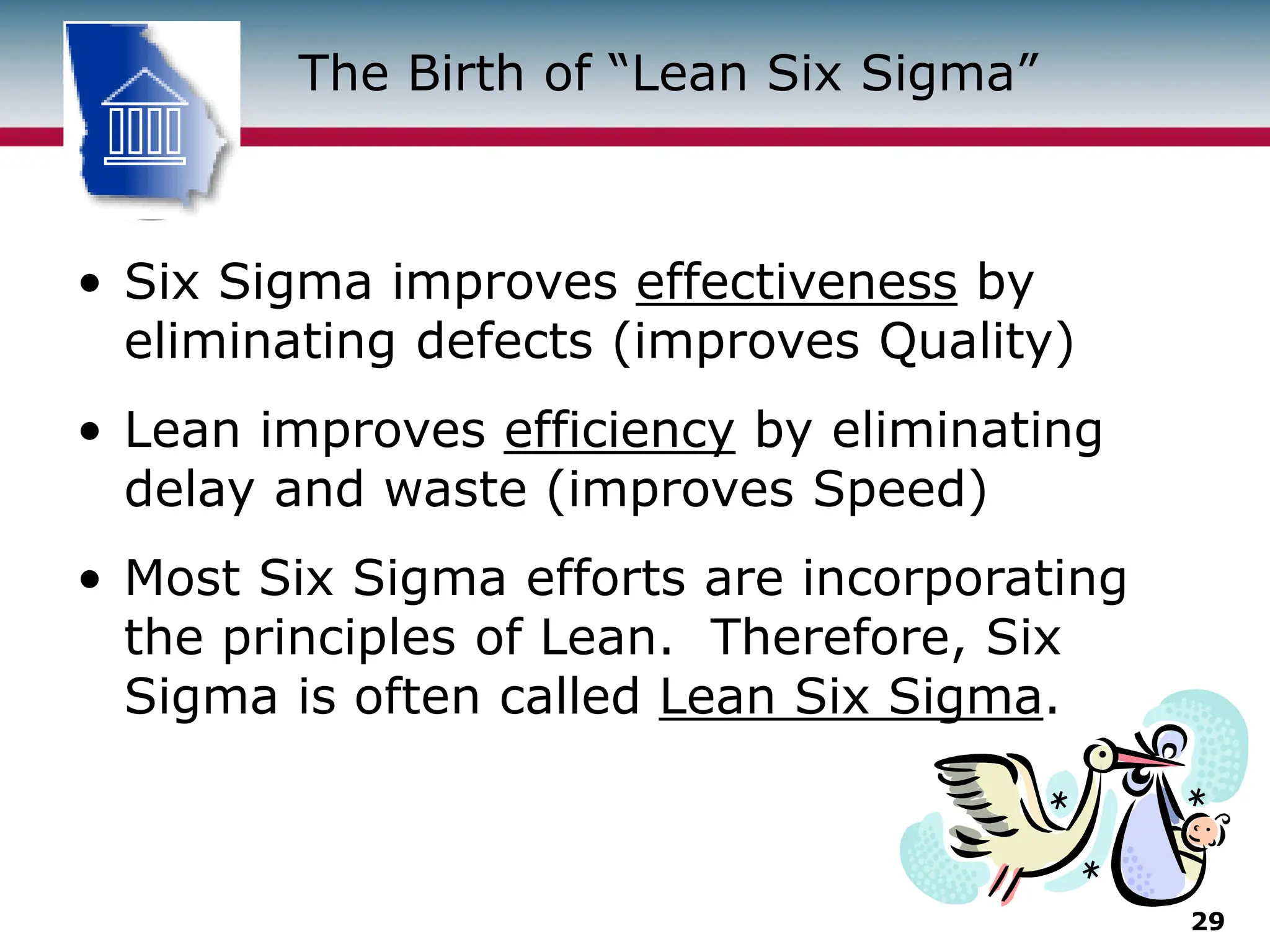 The Birth of “Lean Six Sigma”

• Six Sigma improves effectiveness by eliminating defects (improves Quality)

• Lean improves efficiency by eliminating delay and waste (improves Speed)

• Most Six Sigma efforts are incorporating the principles of Lean. Therefore, Six Sigma is often called Lean Six Sigma.

29